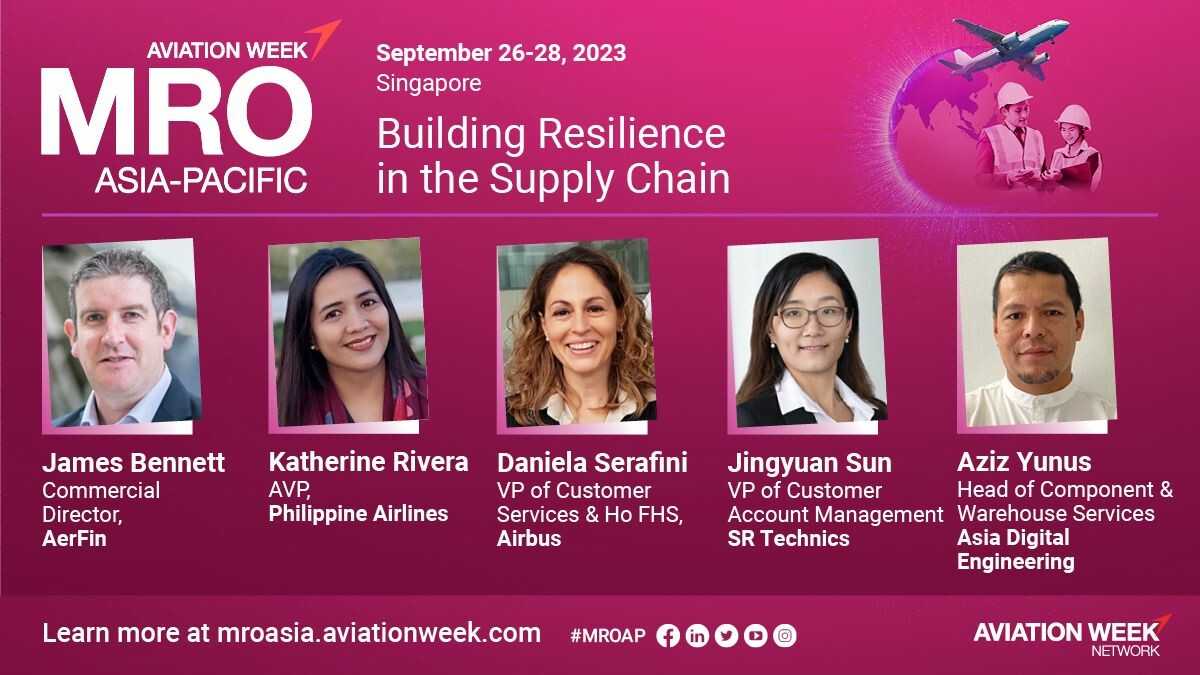 AVIATION WEEK
MRO
ASIA-PACIFIC

September 26-28, 2023
Singapore

Building Resilience in the Supply Chain

James Bennett
Commercial Director,
AerFin

Katherine Rivera
AVP,
Philippine Airlines

Daniela Serafini
VP of Customer Services & Ho FHS,
Airbus

Jingyuan Sun
VP of Customer Account Management
SR Technics

Aziz Yunus
Head of Component & Warehouse Services
Asia Digital Engineering

Learn more at mroasia.aviationweek.com

#MROAP

AVIATION WEEK
NETWORK